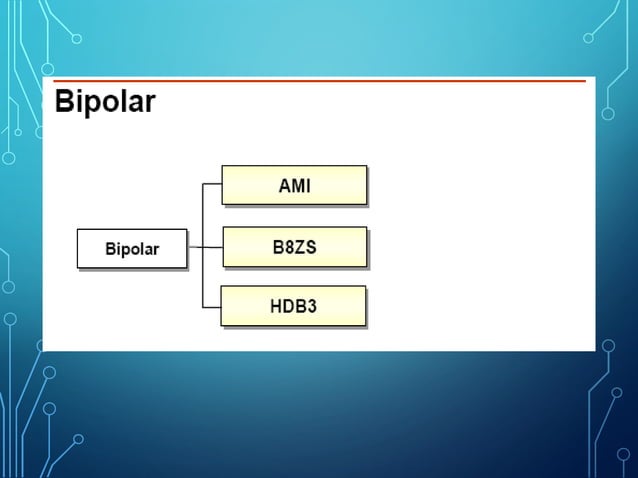 Bipolar

Bipolar

AMI

B8ZS

HDB3